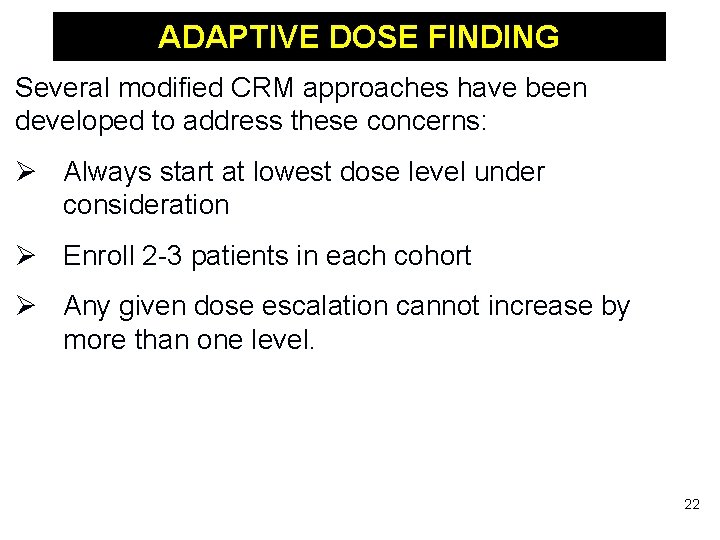 ADAPTIVE DOSE FINDING

Several modified CRM approaches have been developed to address these concerns:

➢ Always start at lowest dose level under consideration

➢ Enroll 2-3 patients in each cohort

➢ Any given dose escalation cannot increase by more than one level.

22